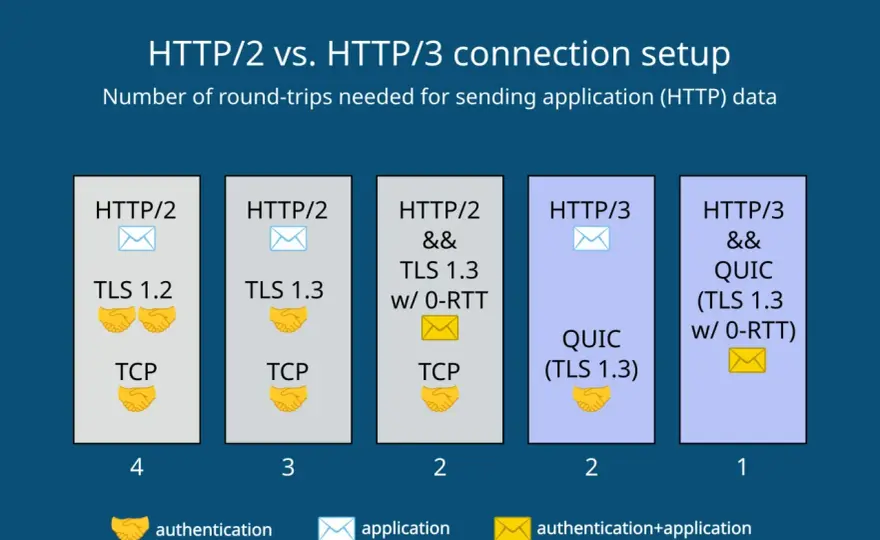 HTTP/2 vs. HTTP/3 connection setup

Number of round-trips needed for sending application (HTTP) data

HTTP/2

TLS 1.2

TCP

4

HTTP/2

TLS 1.3

TCP

3

HTTP/2 && TLS 1.3 w/ 0-RTT

TCP

2

HTTP/3

QUIC (TLS 1.3)

2

HTTP/3 && QUIC (TLS 1.3 w/ 0-RTT)

1

authentication application authentication+application